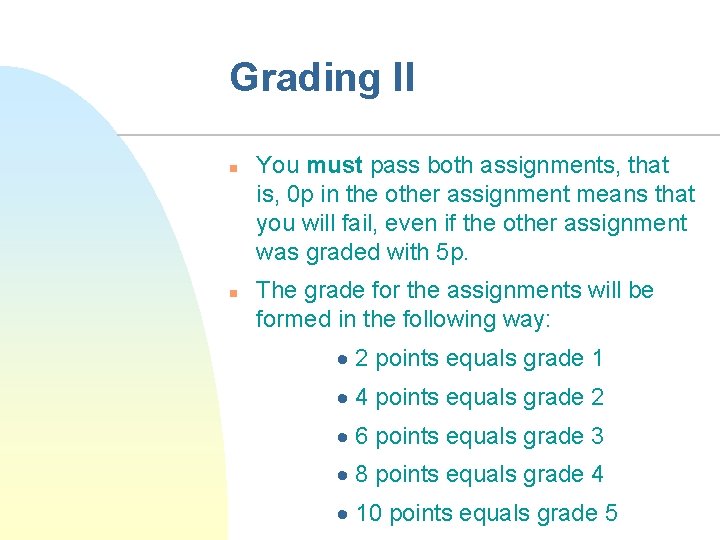 Grading II

- You must pass both assignments, that is, 0p in the other assignment means that you will fail, even if the other assignment was graded with 5p.

- The grade for the assignments will be formed in the following way:

  - 2 points equals grade 1
  - 4 points equals grade 2
  - 6 points equals grade 3
  - 8 points equals grade 4
  - 10 points equals grade 5